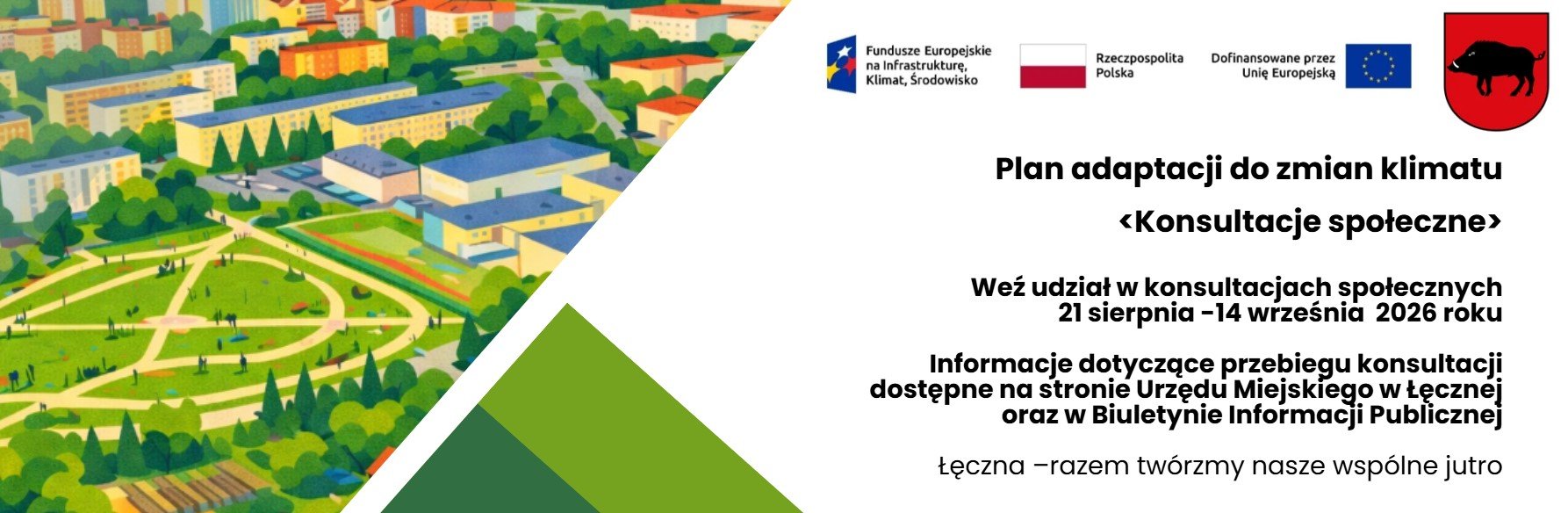 Fundusze Europejskie na Infrastrukturę, Klimat, Środowisko

Rzeczpospolita Polska

Dofinansowane przez Unię Europejską

Plan adaptacji do zmian klimatu

<Konsultacje społeczne>

Weź udział w konsultacjach społecznych
21 sierpnia -14 września 2026 roku

Informacje dotyczące przebiegu konsultacji dostępne na stronie Urzędu Miejskiego w Łęcznej oraz w Biuletynie Informacji Publicznej

Łęczna –razem twórzmy nasze wspólne jutro